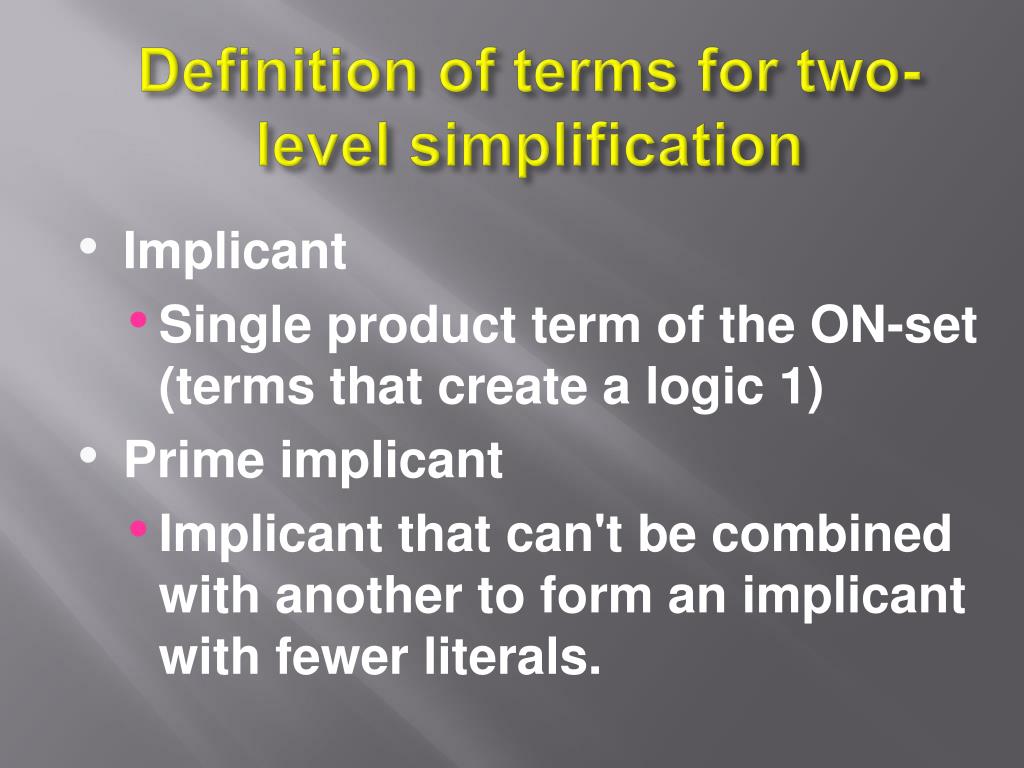 Definition of terms for two-level simplification

• Implicant
  • Single product term of the ON-set (terms that create a logic 1)
• Prime implicant
  • Implicant that can't be combined with another to form an implicant with fewer literals.